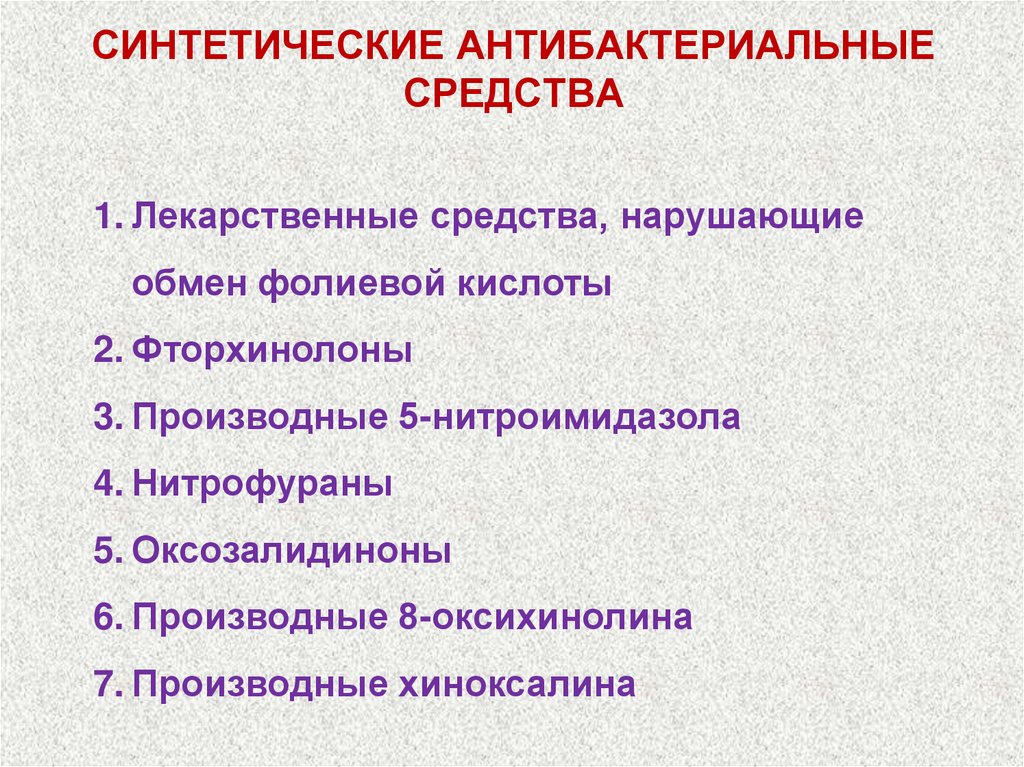 СИНТЕТИЧЕСКИЕ АНТИБАКТЕРИАЛЬНЫЕ СРЕДСТВА

1. Лекарственные средства, нарушающие обмен фолиевой кислоты
2. Фторхинолоны
3. Производные 5-нитроимидазола
4. Нитрофураны
5. Оксозалидиноны
6. Производные 8-оксихинолина
7. Производные хиноксалина